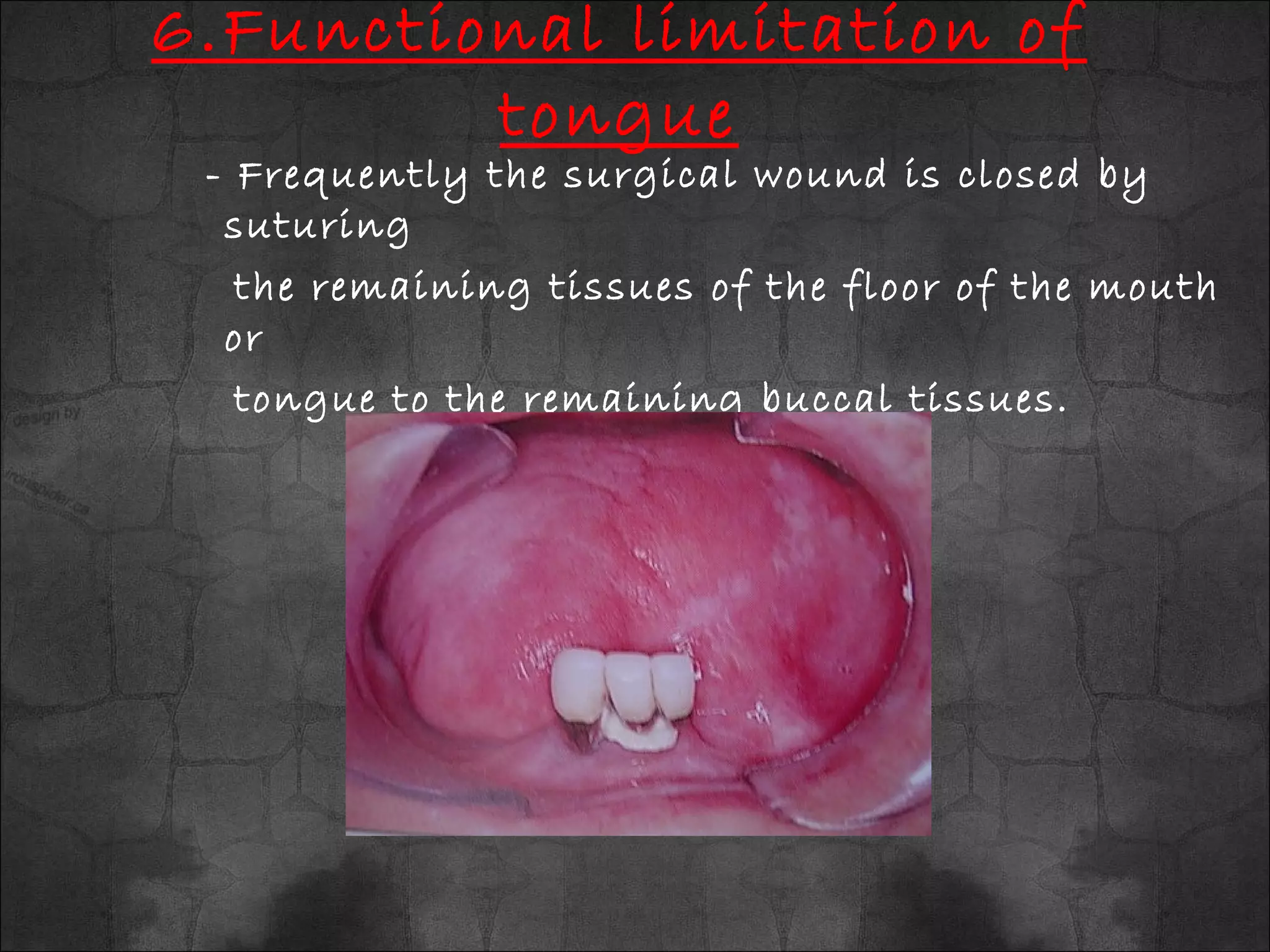 6.Functional limitation of tongue

- Frequently the surgical wound is closed by suturing

the remaining tissues of the floor of the mouth or

tongue to the remaining buccal tissues.

design by

ironspider.ca